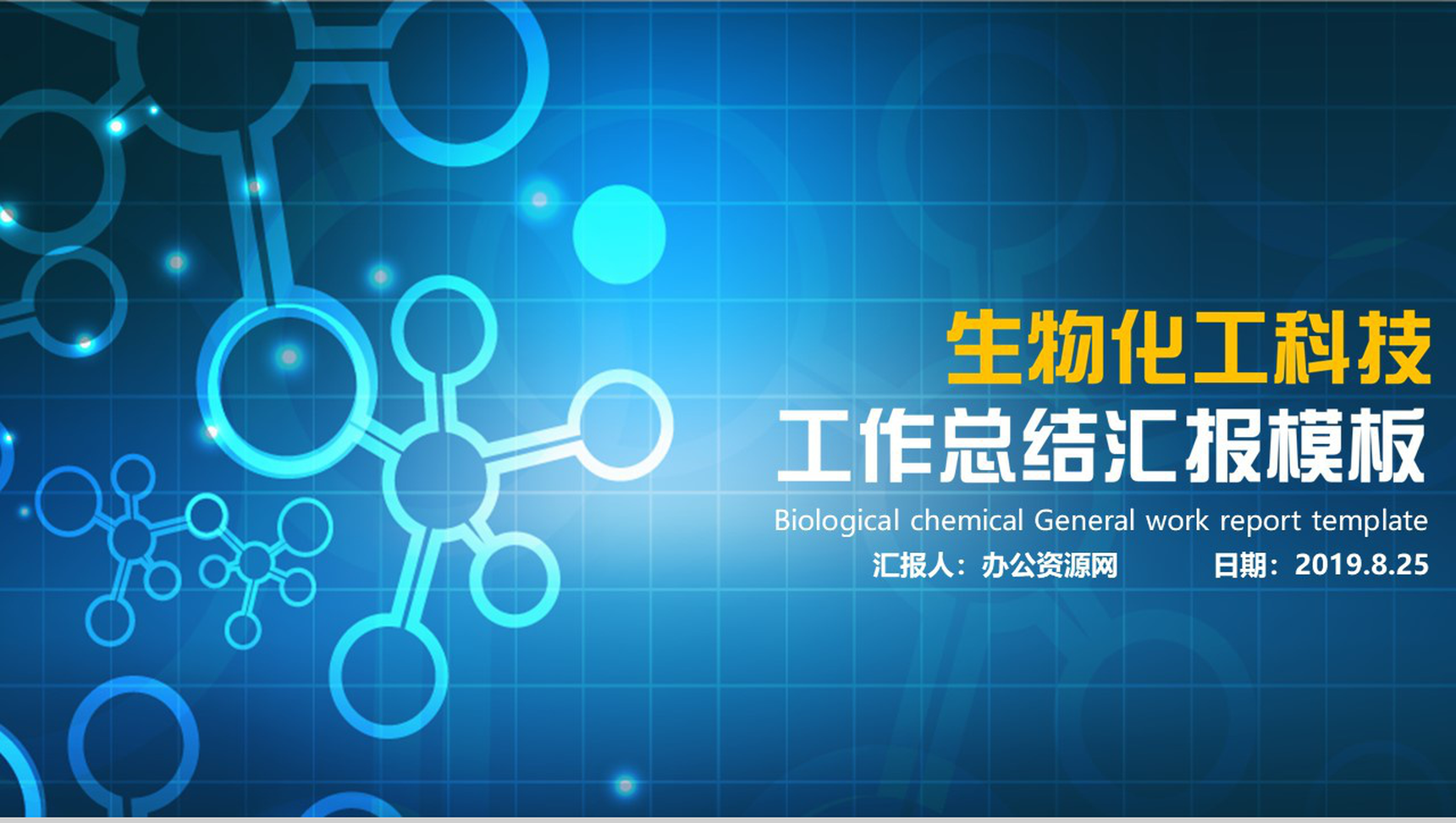 生物化工科技
工作总结汇报模板
Biological chemical General work report template
汇报人：办公资源网 日期：2019.8.25